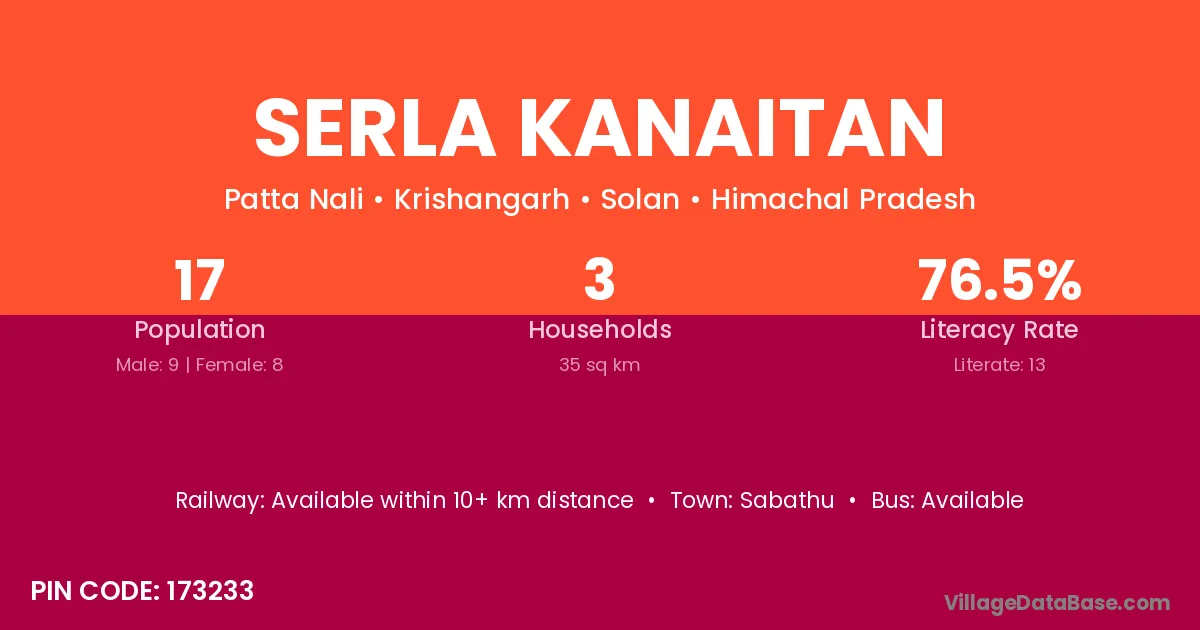 SERLA KANAITAN

Patta Nali • Krishangarh • Solan • Himachal Pradesh

17
Population
Male: 9 | Female: 8

3
Households
35 sq km

76.5%
Literacy Rate
Literate: 13

Railway: Available within 10+ km distance • Town: Sabathu • Bus: Available

PIN CODE: 173233

VillageDataBase.com